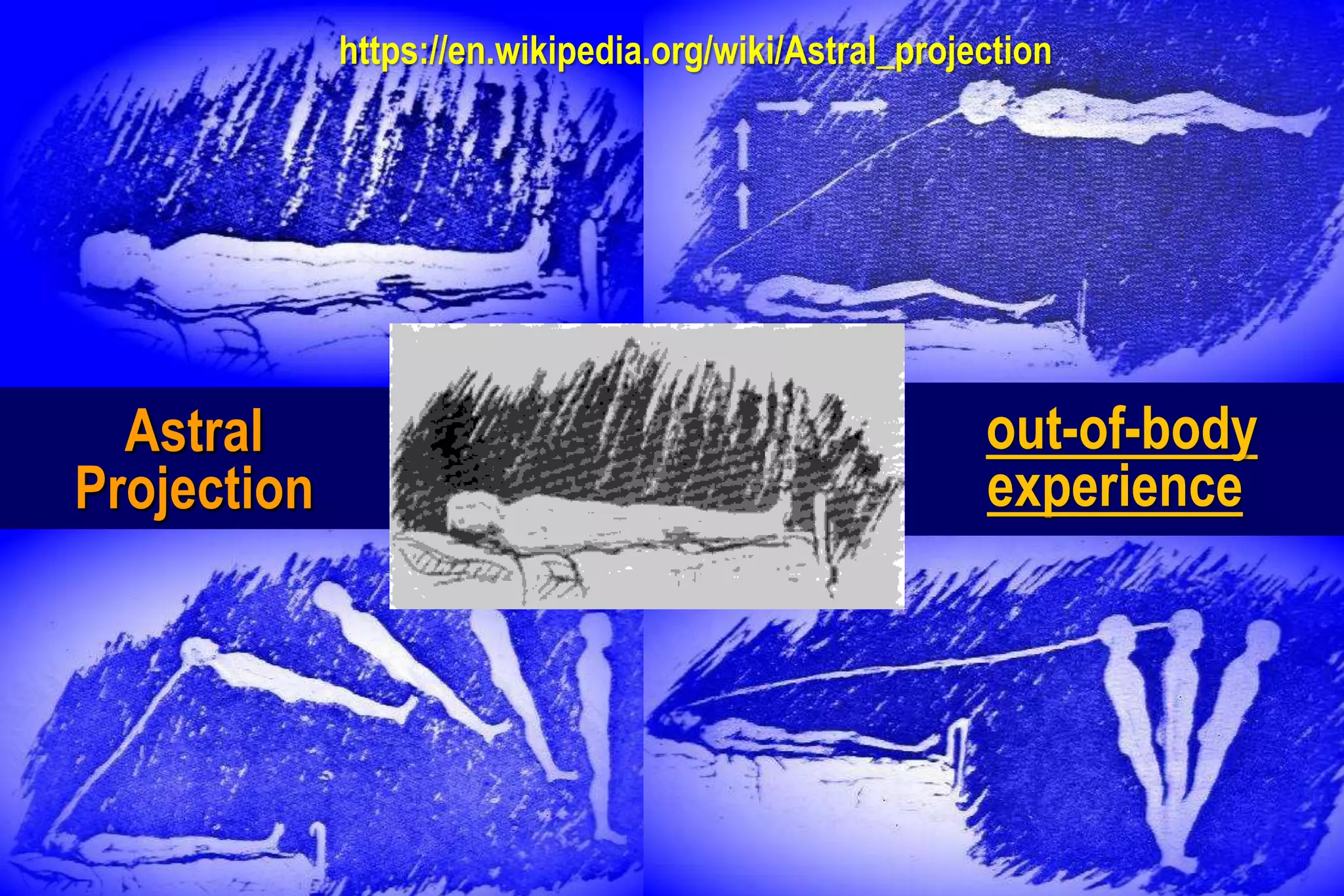 https://en.wikipedia.org/wiki/Astral_projection

Astral Projection

out-of-body experience